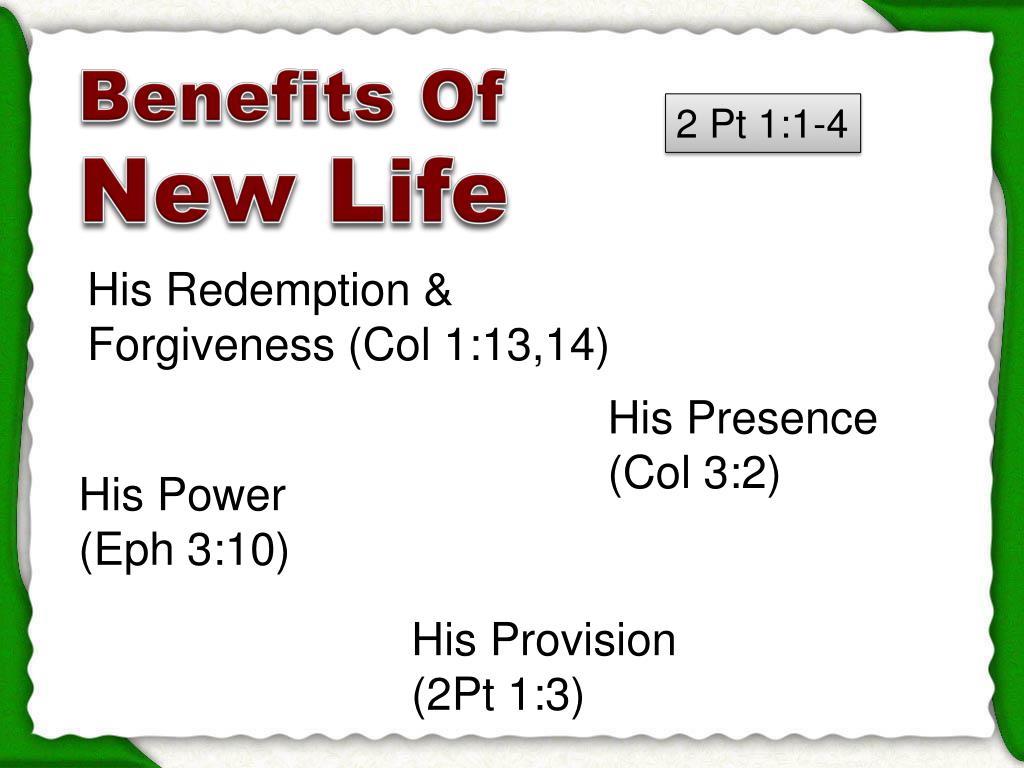 Benefits Of
New Life

2 Pt 1:1-4

His Redemption & Forgiveness (Col 1:13,14)

His Presence (Col 3:2)

His Power (Eph 3:10)

His Provision (2Pt 1:3)